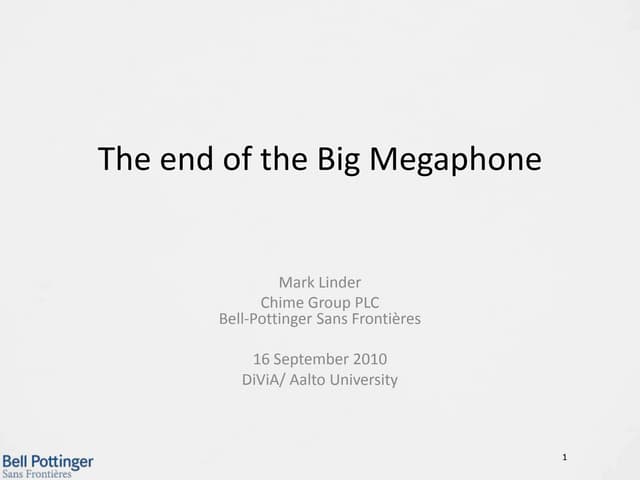 The end of the Big Megaphone

Mark Linder
Chime Group PLC
Bell-Pottinger Sans Frontières

16 September 2010
DiViA/ Aalto University

Bell Pottinger
Sans Frontières

1